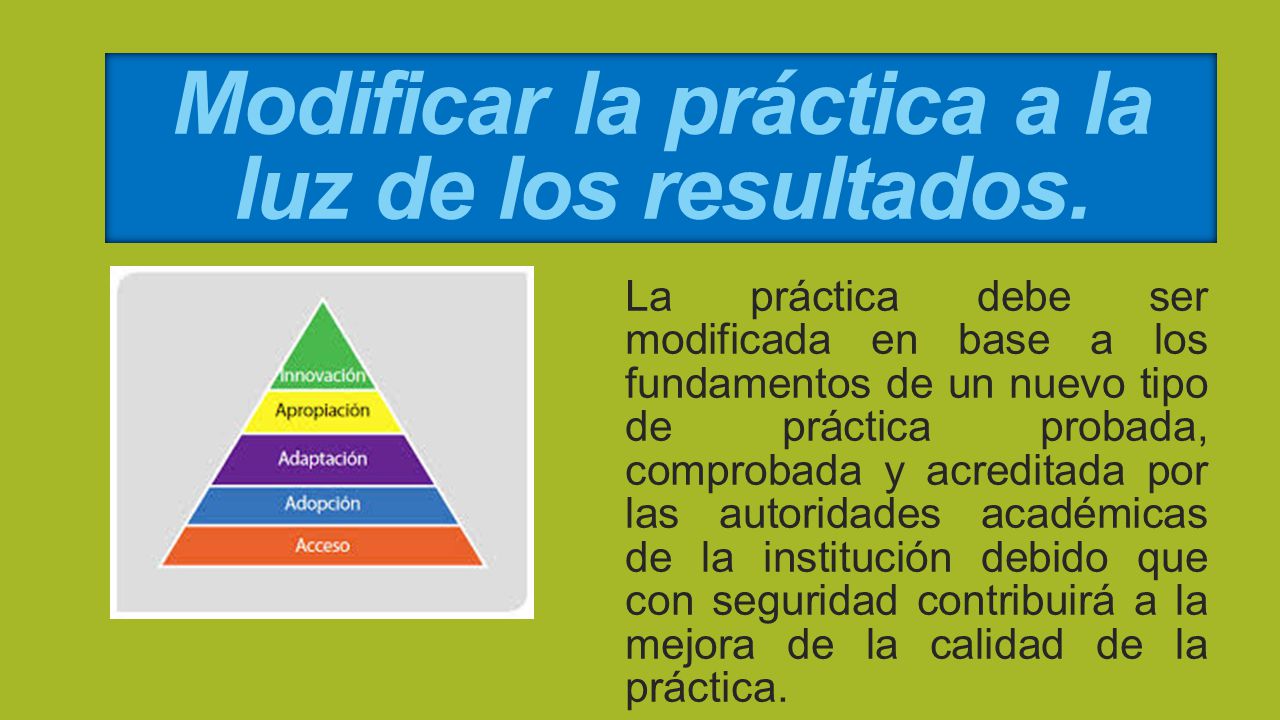 Modificar la práctica a la luz de los resultados.

Innovación
Apropiación
Adaptación
Adopción
Acceso

La práctica debe ser modificada en base a los fundamentos de un nuevo tipo de práctica probada, comprobada y acreditada por las autoridades académicas de la institución debido que con seguridad contribuirá a la mejora de la calidad de la práctica.